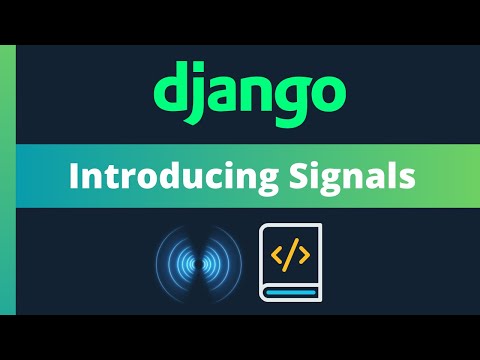 django

Introducing Signals

</>